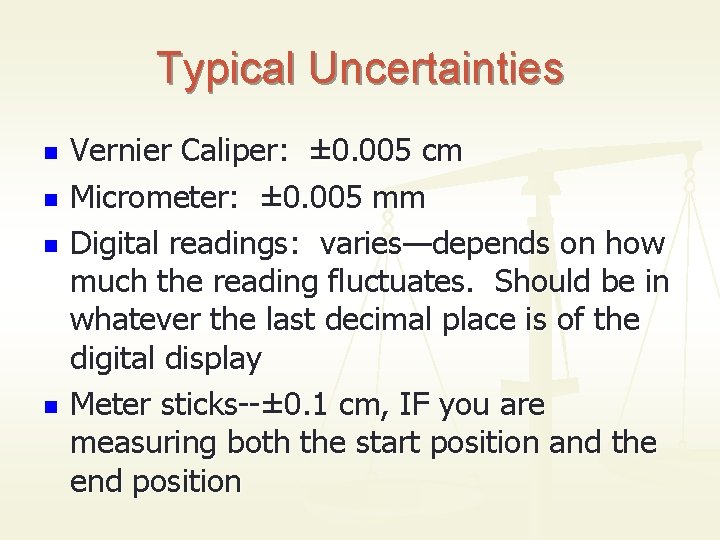 Typical Uncertainties

- Vernier Caliper: ±0.005 cm
- Micrometer: ±0.005 mm
- Digital readings: varies—depends on how much the reading fluctuates. Should be in whatever the last decimal place is of the digital display
- Meter sticks--±0.1 cm, IF you are measuring both the start position and the end position